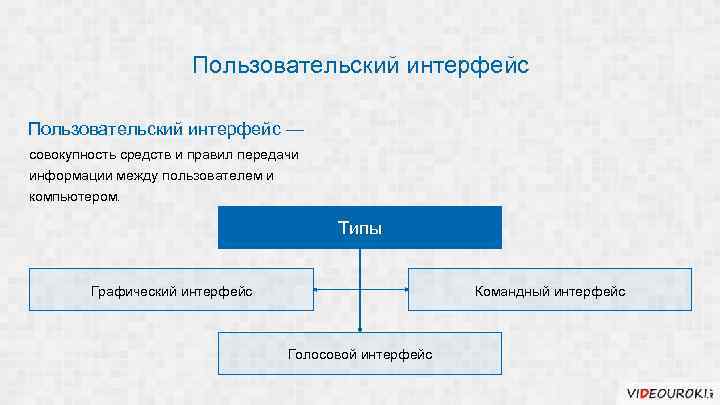 Пользовательский интерфейс

Пользовательский интерфейс — совокупность средств и правил передачи информации между пользователем и компьютером.

Типы

Графический интерфейс

Командный интерфейс

Голосовой интерфейс

VIDEOUROKI